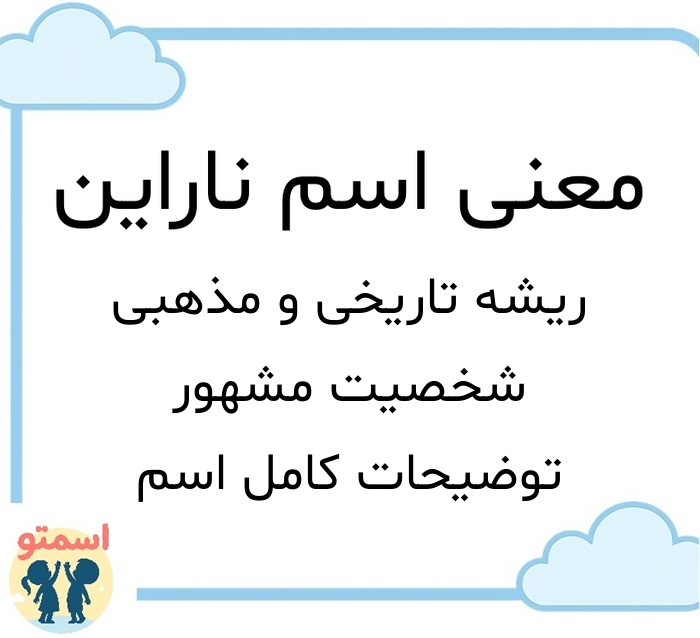 معنی اسم ناراین

ریشه تاریخی و مذهبی

شخصیت مشهور

توضیحات کامل اسم

اسمتو